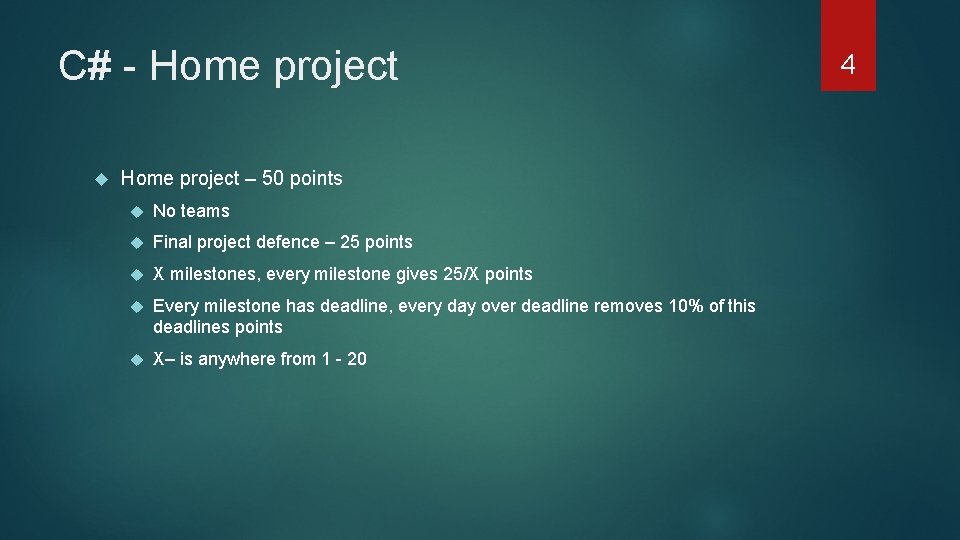 C# - Home project

4

Home project – 50 points

No teams

Final project defence – 25 points

X milestones, every milestone gives 25/X points

Every milestone has deadline, every day over deadline removes 10% of this deadlines points

X– is anywhere from 1 - 20